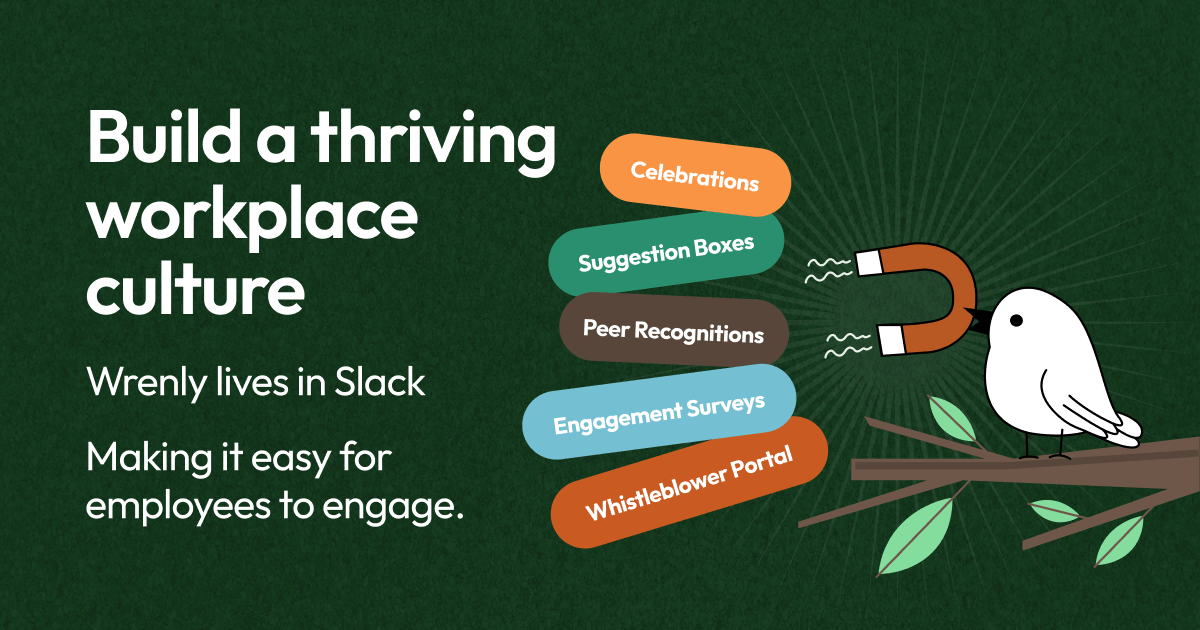 Build a thriving workplace culture

Wrenly lives in Slack

Making it easy for employees to engage.

Celebrations

Suggestion Boxes

Peer Recognitions

Engagement Surveys

Whistleblower Portal